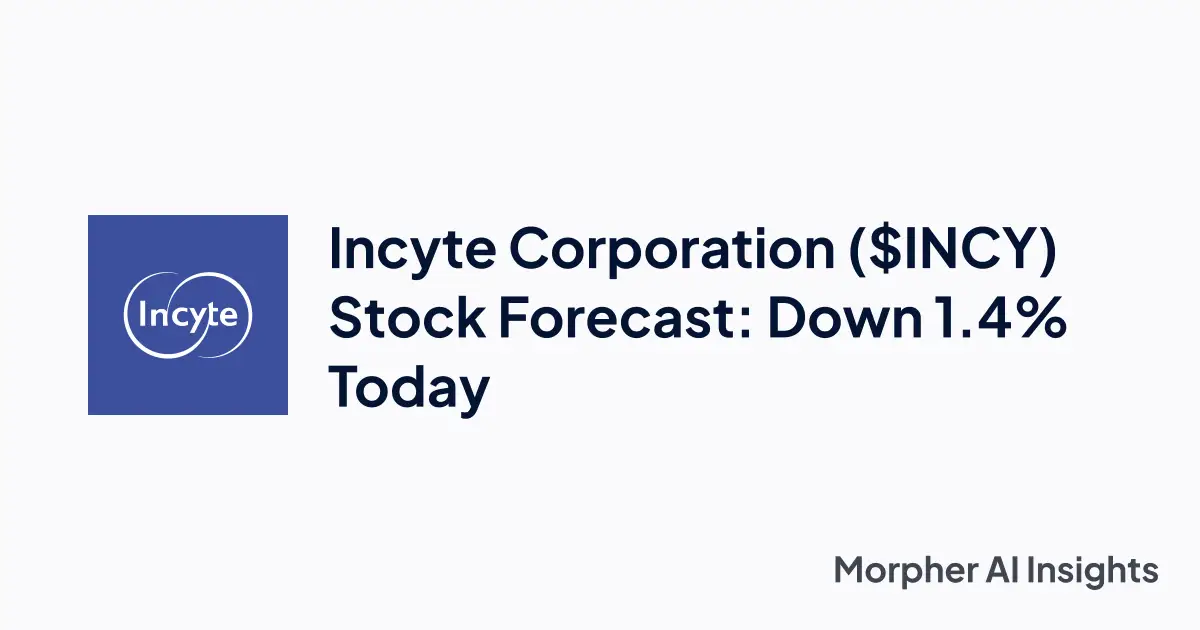 Incyte

Incyte Corporation (\$INCY) Stock Forecast: Down 1.4% Today

Morpher AI Insights